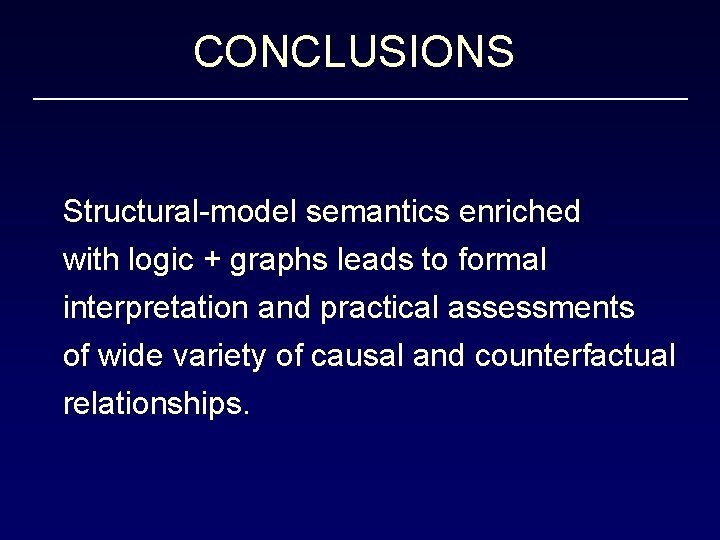 CONCLUSIONS

Structural-model semantics enriched with logic + graphs leads to formal interpretation and practical assessments of wide variety of causal and counterfactual relationships.